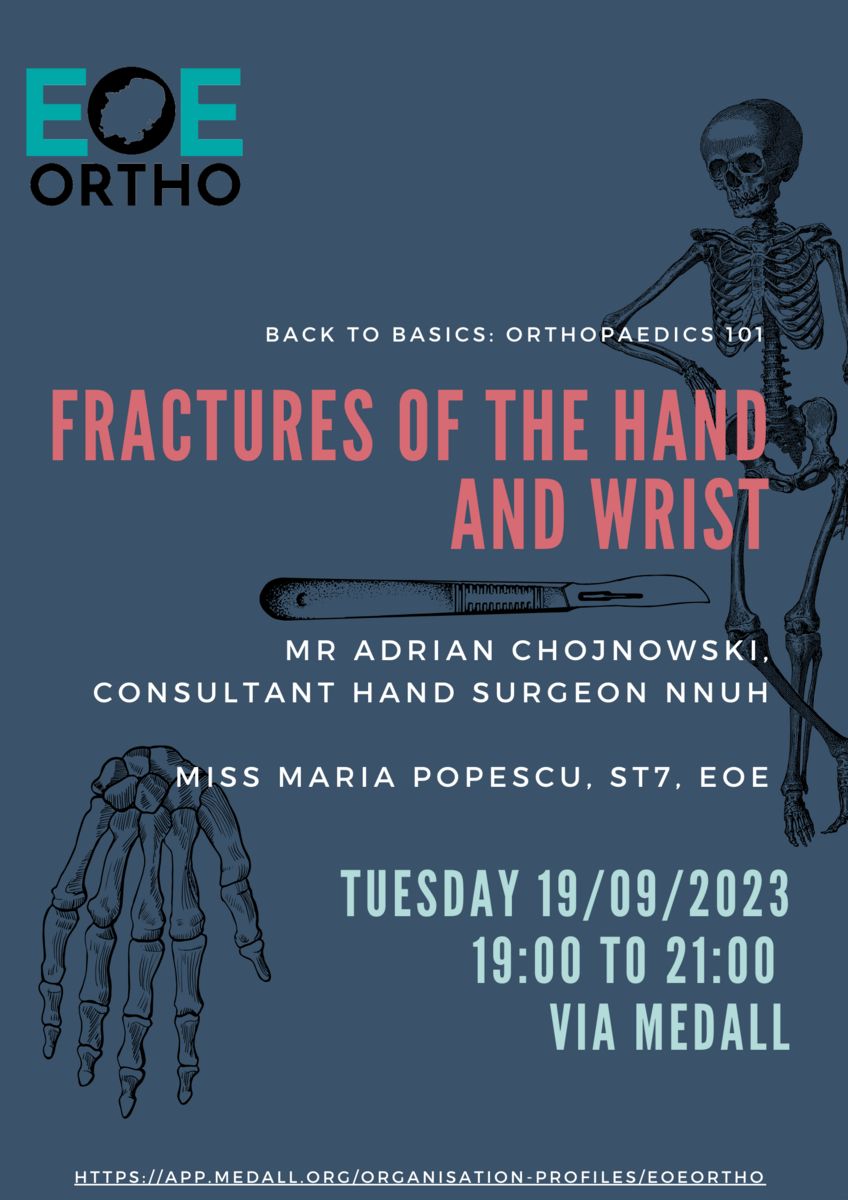 EOE
ORTHO

BACK TO BASICS: ORTHOPAEDICS 101

FRACTURES OF THE HAND AND WRIST

MR ADRIAN CHOJNOWSKI, CONSULTANT HAND SURGEON NNUH

MISS MARIA POPESCU, ST7, EOE

TUESDAY 19/09/2023
19:00 TO 21:00
VIA MEDALL

HTTPS://APP.MEDALL.ORG/ORGANISATION-PROFILES/EOEORTHO